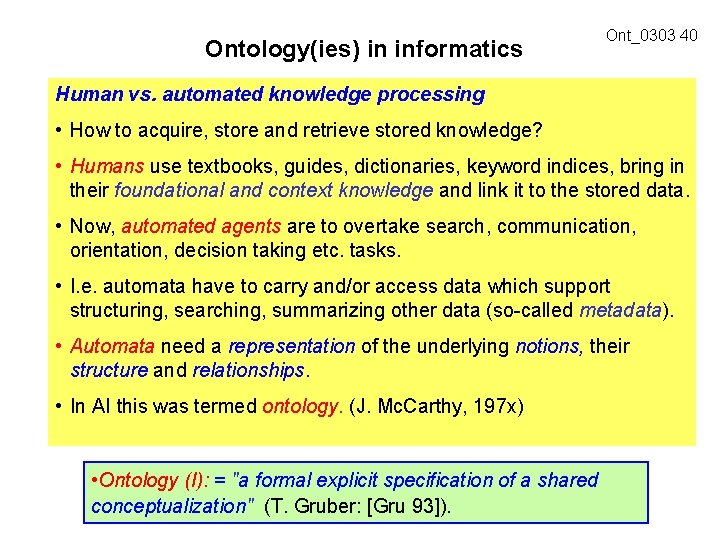 Ont_0303 40

Ontology(ies) in informatics

Human vs. automated knowledge processing

• How to acquire, store and retrieve stored knowledge?

• Humans use textbooks, guides, dictionaries, keyword indices, bring in their foundational and context knowledge and link it to the stored data.

• Now, automated agents are to overtake search, communication, orientation, decision taking etc. tasks.

• I.e. automata have to carry and/or access data which support structuring, searching, summarizing other data (so-called metadata).

• Automata need a representation of the underlying notions, their structure and relationships.

• In AI this was termed ontology. (J. McCarthy, 197x)

•Ontology (I): = "a formal explicit specification of a shared conceptualization" (T. Gruber: [Gru 93]).